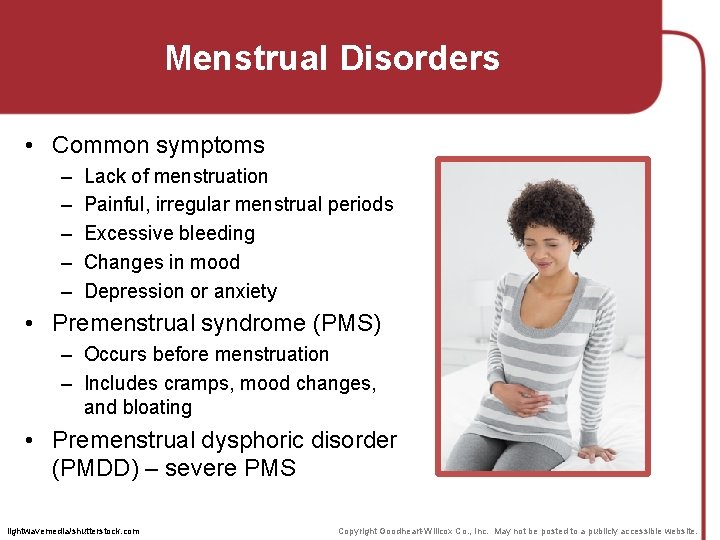 Menstrual Disorders

• Common symptoms
 – Lack of menstruation
 – Painful, irregular menstrual periods
 – Excessive bleeding
 – Changes in mood
 – Depression or anxiety
• Premenstrual syndrome (PMS)
 – Occurs before menstruation
 – Includes cramps, mood changes, and bloating
• Premenstrual dysphoric disorder (PMDD) – severe PMS

lightwavemedia/shutterstock.com

Copyright Goodheart-Willcox Co., Inc. May not be posted to a publicly accessible website.